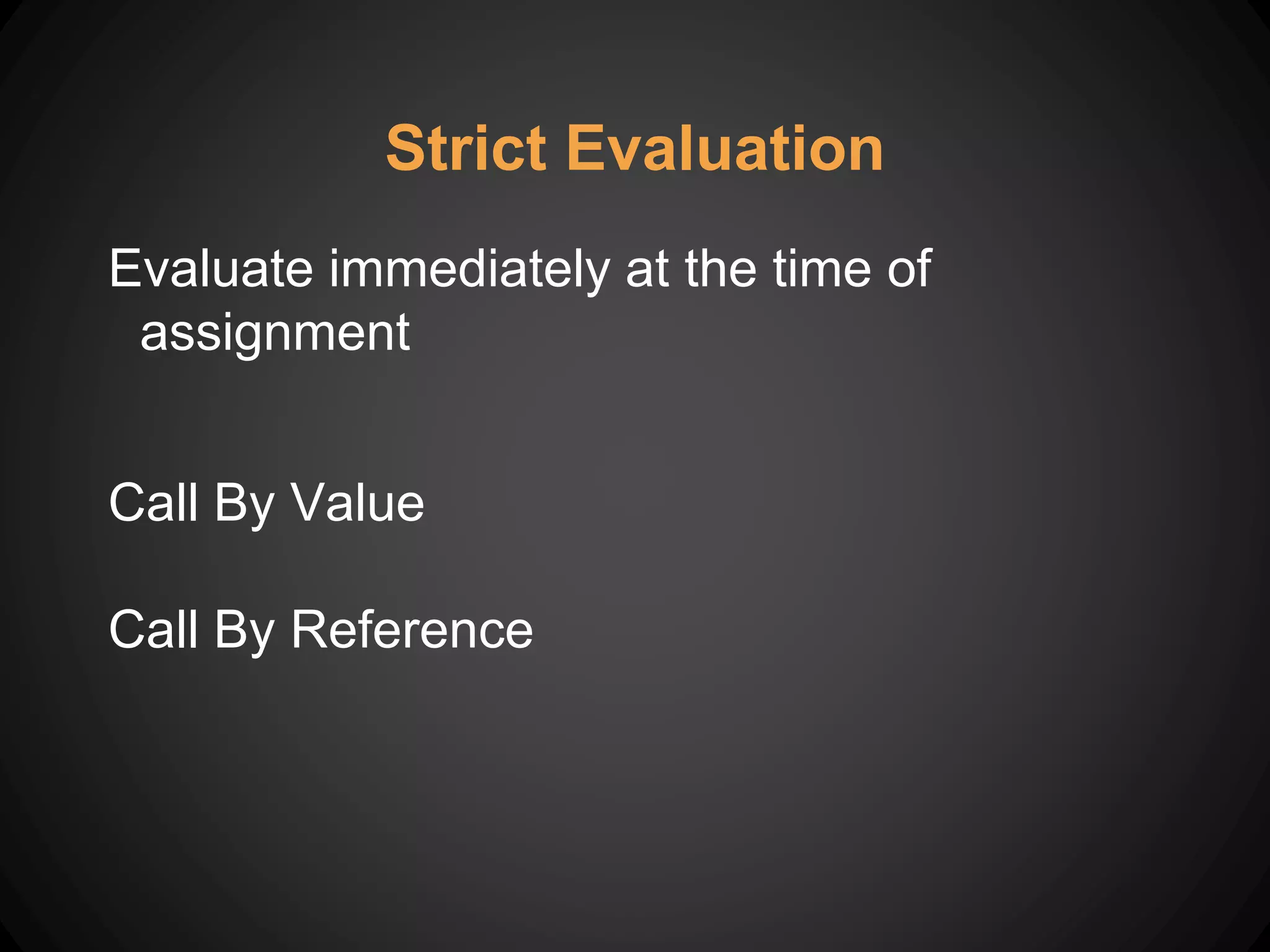 Strict Evaluation

Evaluate immediately at the time of assignment

Call By Value

Call By Reference